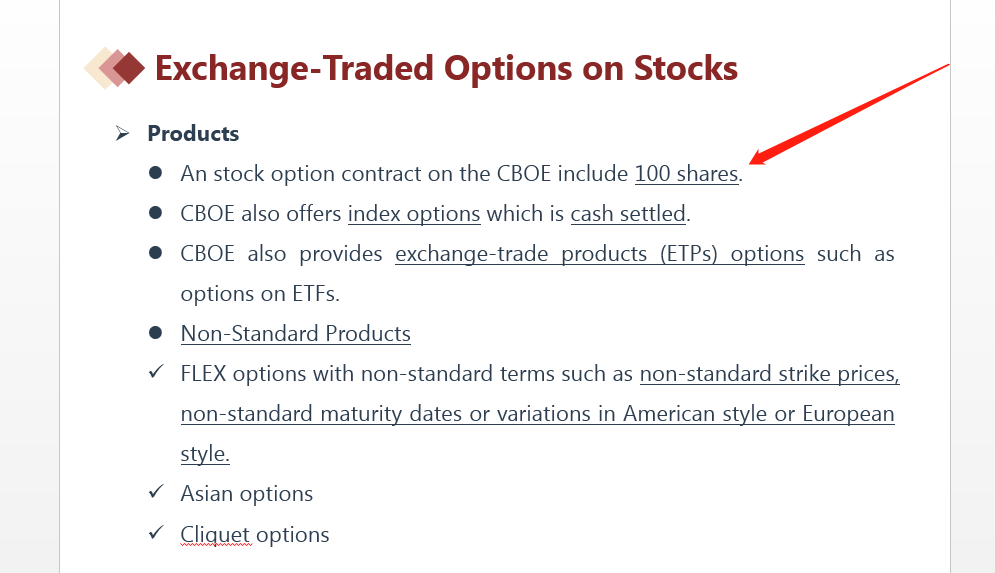 Exchange-Traded Options on Stocks

➢ Products

● An stock option contract on the CBOE include 100 shares.

● CBOE also offers index options which is cash settled.

● CBOE also provides exchange-trade products (ETPs) options such as options on ETFs.

● Non-Standard Products

✓ FLEX options with non-standard terms such as non-standard strike prices, non-standard maturity dates or variations in American style or European style.

✓ Asian options

✓ Cliquet options